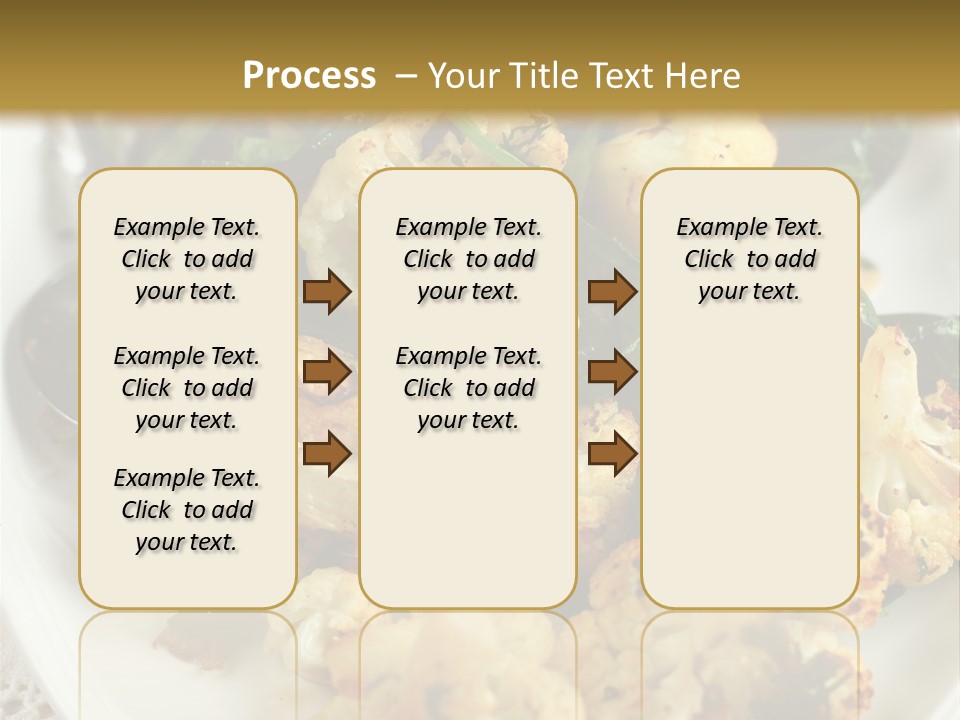 Process – Your Title Text Here

Example Text. Click to add your text.

Example Text. Click to add your text.

Example Text. Click to add your text.

Example Text. Click to add your text.

Example Text. Click to add your text.

Example Text. Click to add your text.